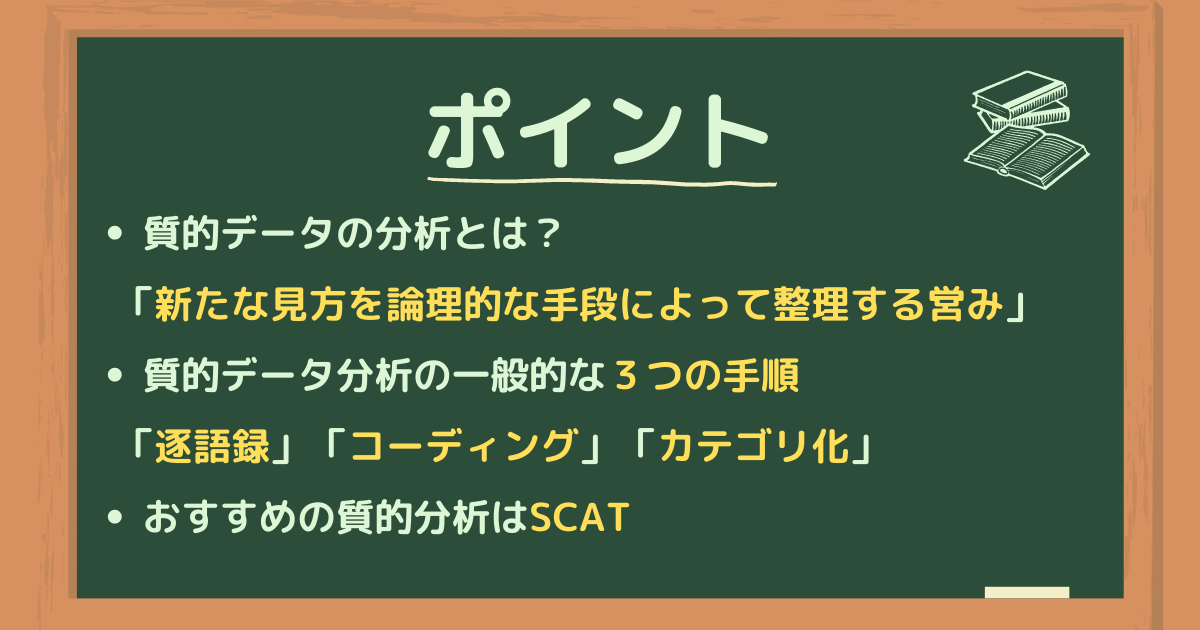 ポイント

• 質的データの分析とは？

「新たな見方を論理的な手段によって整理する営み」

• 質的データ分析の一般的な３つの手順

「逐語録」「コーディング」「カテゴリ化」

• おすすめの質的分析はSCAT